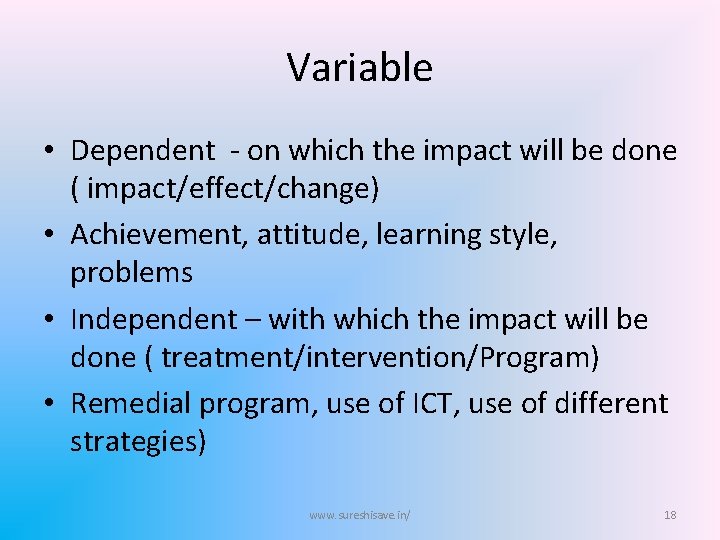 Variable

• Dependent - on which the impact will be done ( impact/effect/change)
• Achievement, attitude, learning style, problems
• Independent – with which the impact will be done ( treatment/intervention/Program)
• Remedial program, use of ICT, use of different strategies)

www.sureshisave.in/

18